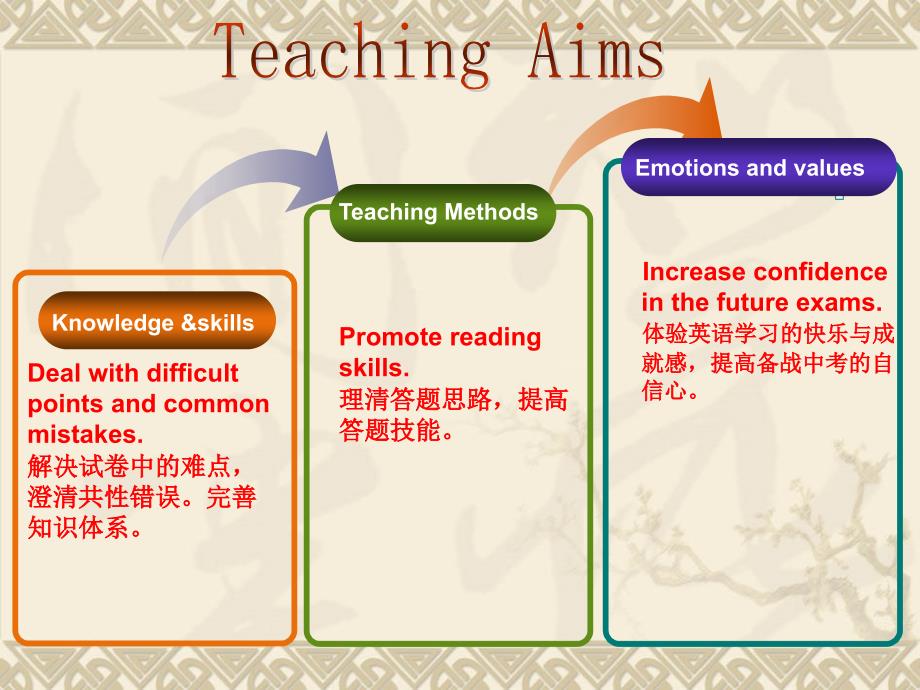 Teaching Aims

Knowledge &skills

Deal with difficult points and common mistakes.
解决试卷中的难点，澄清共性错误。完善知识体系。

Teaching Methods

Promote reading skills.
理清答题思路，提高答题技能。

Emotions and values

Increase confidence in the future exams.
体验英语学习的快乐与成就感，提高备战中考的自信心。